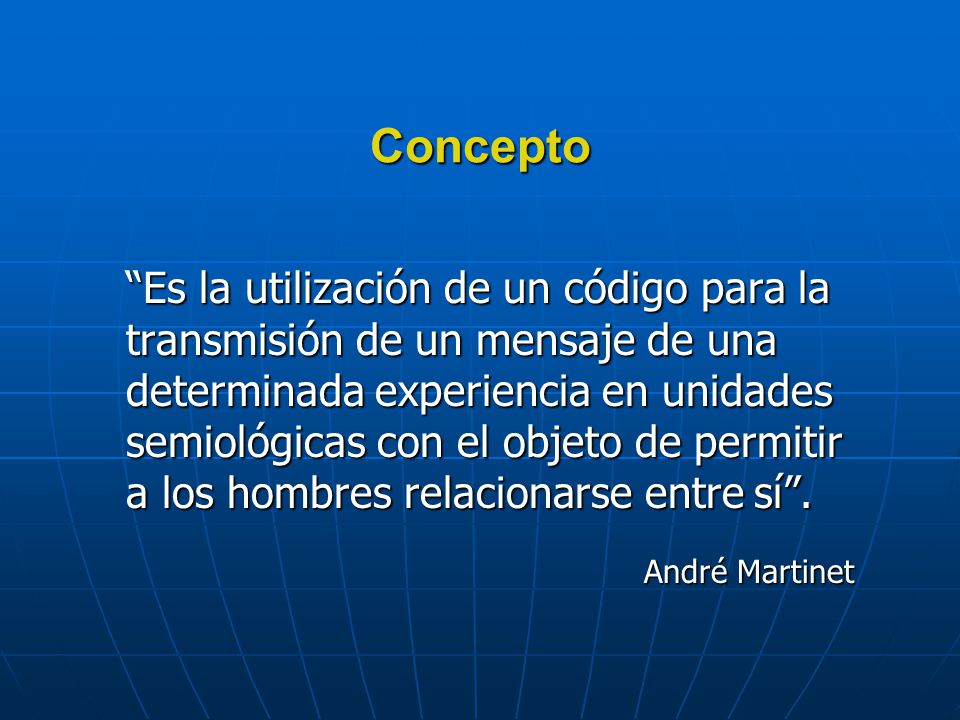 Concepto

“Es la utilización de un código para la transmisión de un mensaje de una determinada experiencia en unidades semiológicas con el objeto de permitir a los hombres relacionarse entre sí”.

André Martinet